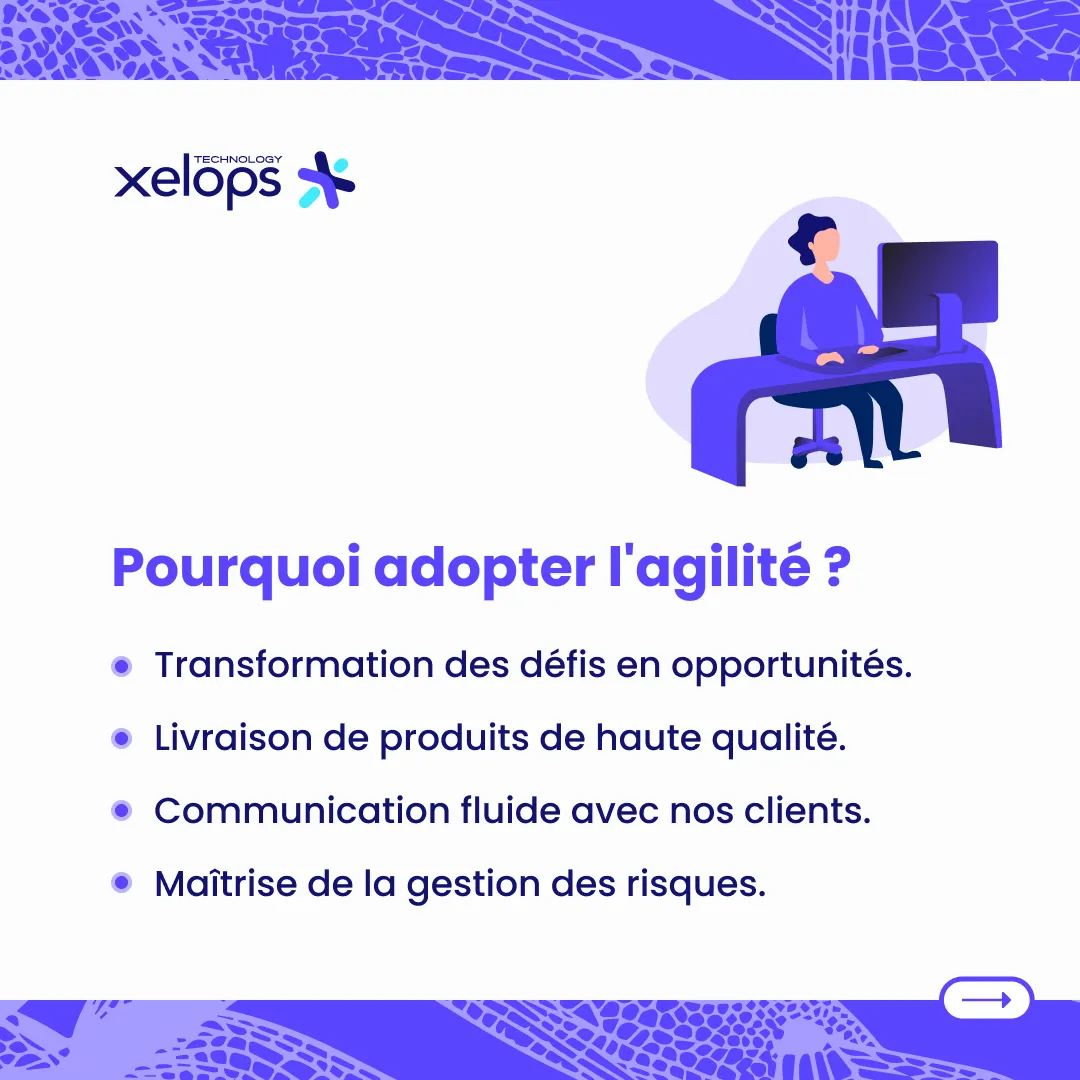 TECHNOLOGY
xelops

Pourquoi adopter l'agilité ?

- Transformation des défis en opportunités.
- Livraison de produits de haute qualité.
- Communication fluide avec nos clients.
- Maîtrise de la gestion des risques.